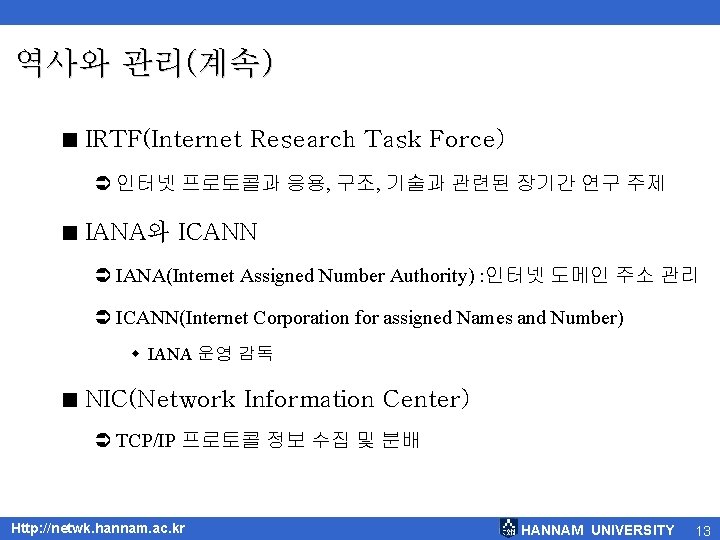 역사와 관리(계속)

■ IRTF(Internet Research Task Force)

➲ 인터넷 프로토콜과 응용, 구조, 기술과 관련된 장기간 연구 주제

■ IANA와 ICANN

➲ IANA(Internet Assigned Number Authority) :인터넷 도메인 주소 관리

➲ ICANN(Internet Corporation for assigned Names and Number)

◆ IANA 운영 감독

■ NIC(Network Information Center)

➲ TCP/IP 프로토콜 정보 수집 및 분배

Http://netwk.hannam.ac.kr

HANNAM UNIVERSITY 13